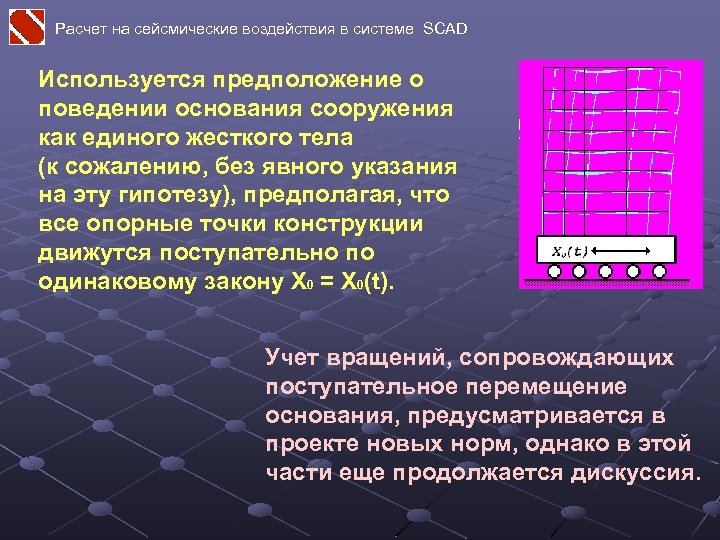 Расчет на сейсмические воздействия в системе SCAD

Используется предположение о поведении основания сооружения как единого жесткого тела (к сожалению, без явного указания на эту гипотезу), предполагая, что все опорные точки конструкции движутся поступательно по одинаковому закону $X_0 = X_0(t)$.

$X_0(t)$

Учет вращений, сопровождающих поступательное перемещение основания, предусматривается в проекте новых норм, однако в этой части еще продолжается дискуссия.